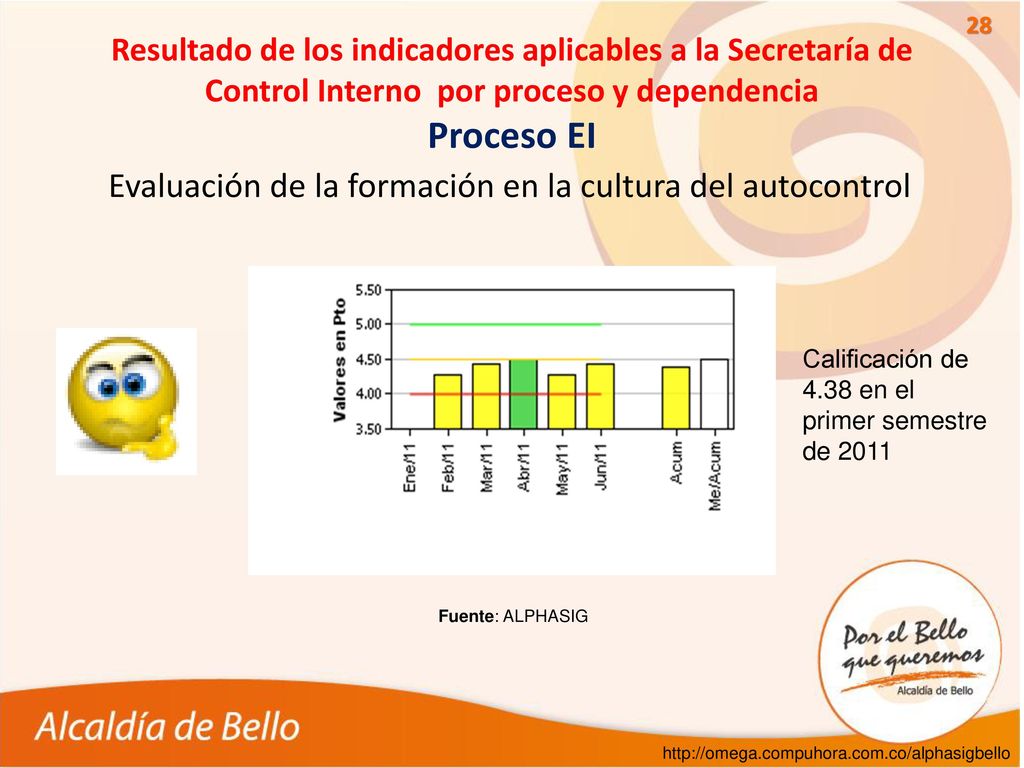 28

Resultado de los indicadores aplicables a la Secretaría de Control Interno por proceso y dependencia

Proceso EI

Evaluación de la formación en la cultura del autocontrol

Valores en Pto

5.50
5.00
4.50
4.00
3.50

Ene/11 Feb/11 Mar/11 Abr/11 May/11 Jun/11 Acum Me/Acum

Calificación de 4.38 en el primer semestre de 2011

Fuente: ALPHASIG

Por el Bello que queremos
Alcaldía de Bello

Alcaldía de Bello

http://omega.compuhora.com.co/alphasigbello